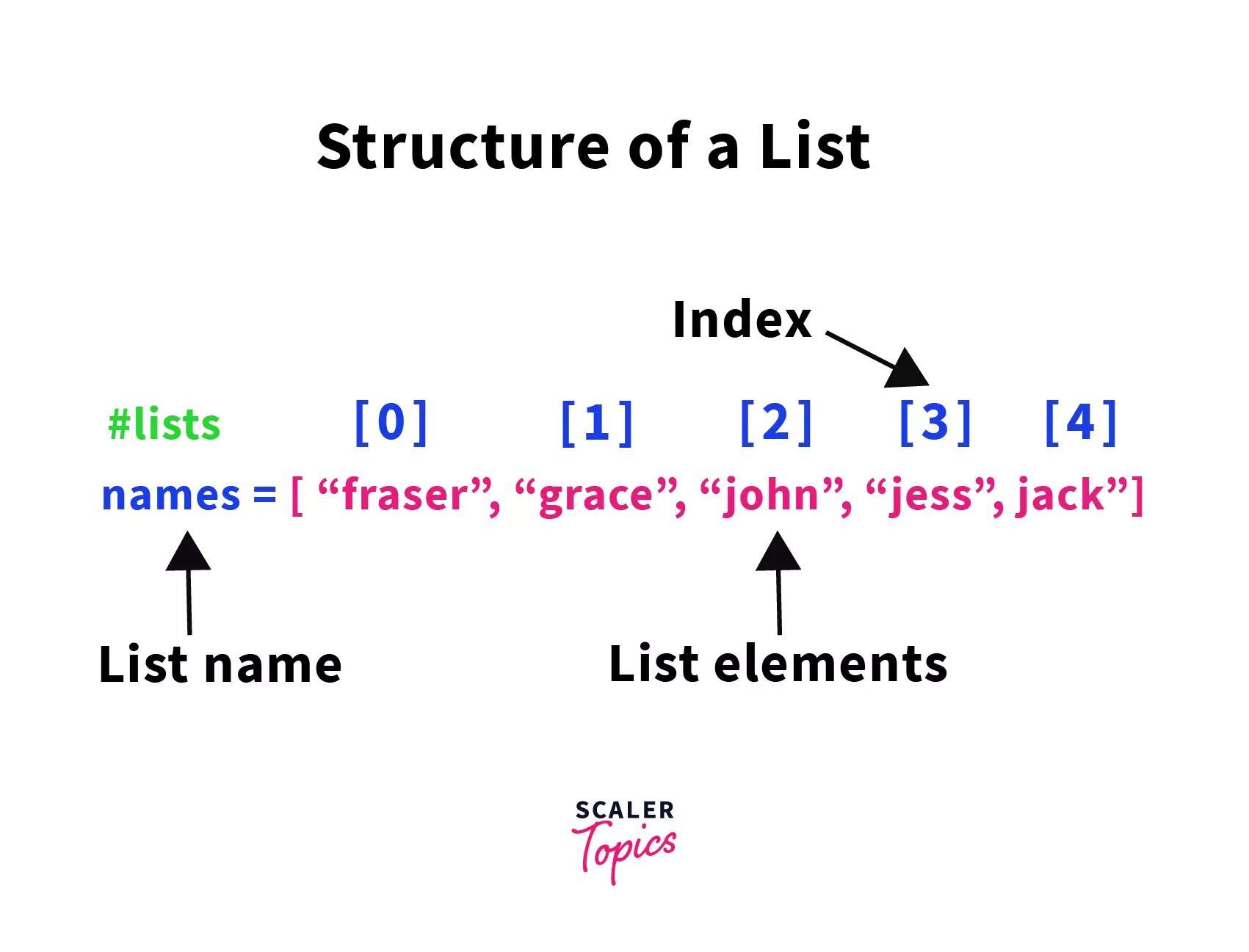 Structure of a List

Index

#lists [0] [1] [2] [3] [4]

names = [ “fraser”, “grace”, “john”, “jess”, jack”]

List name

List elements

SCALER
Topics